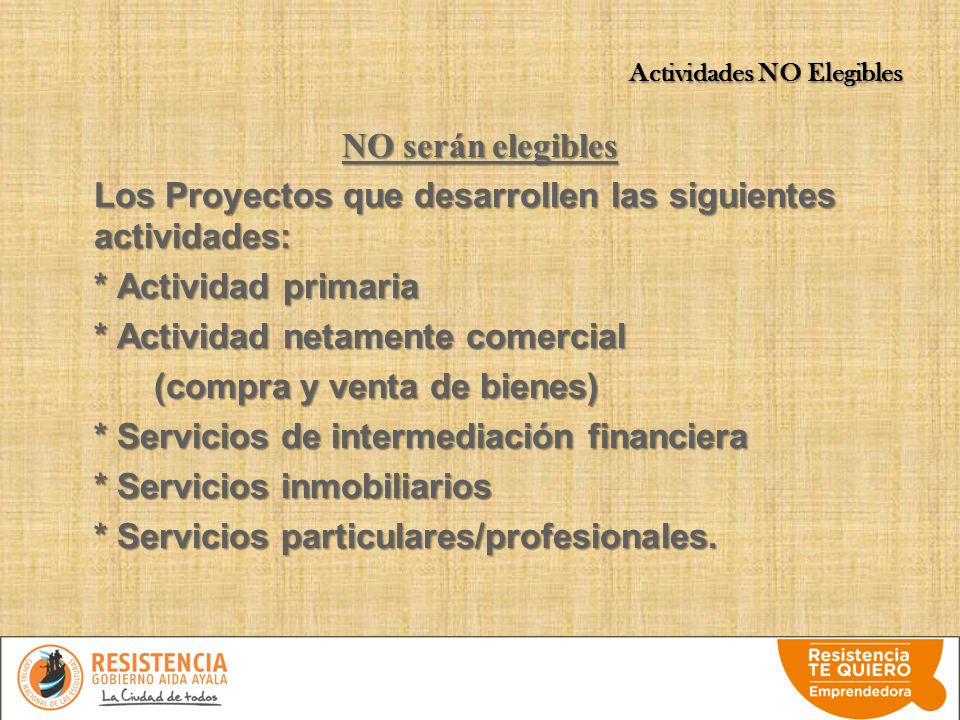 Actividades NO Elegibles

NO serán elegibles

Los Proyectos que desarrollen las siguientes actividades:

* Actividad primaria

* Actividad netamente comercial
(compra y venta de bienes)

* Servicios de intermediación financiera

* Servicios inmobiliarios

* Servicios particulares/profesionales.

CAPITAL NACIONAL DE LAS ESCULTURAS
RESISTENCIA
GOBIERNO AIDA AYALA
La Ciudad de todos

Resistencia
TE QUIERO
Emprendedora